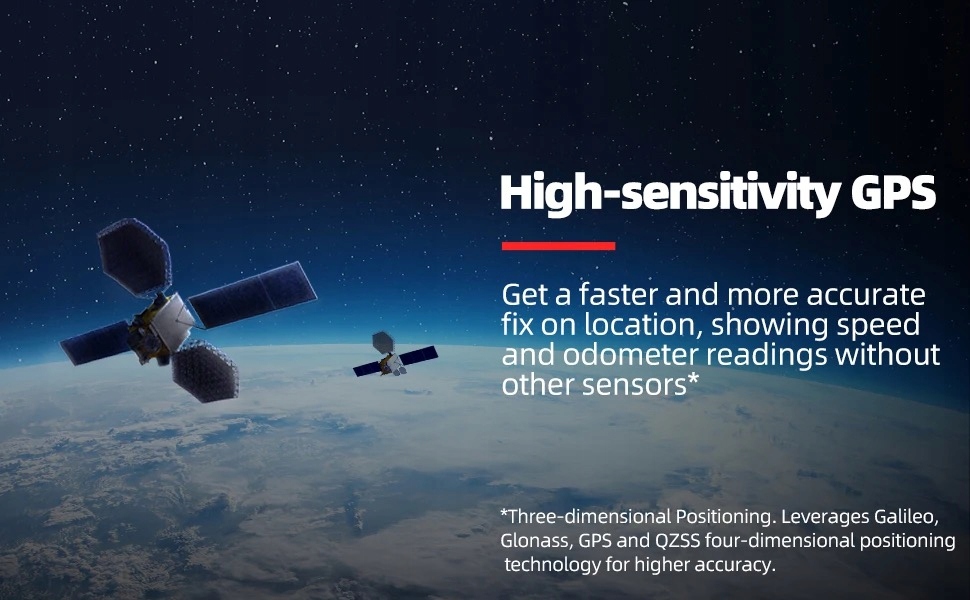 High-sensitivity GPS

Get a faster and more accurate fix on location, showing speed and odometer readings without other sensors*

*Three-dimensional Positioning. Leverages Galileo, Glonass, GPS and QZSS four-dimensional positioning technology for higher accuracy.